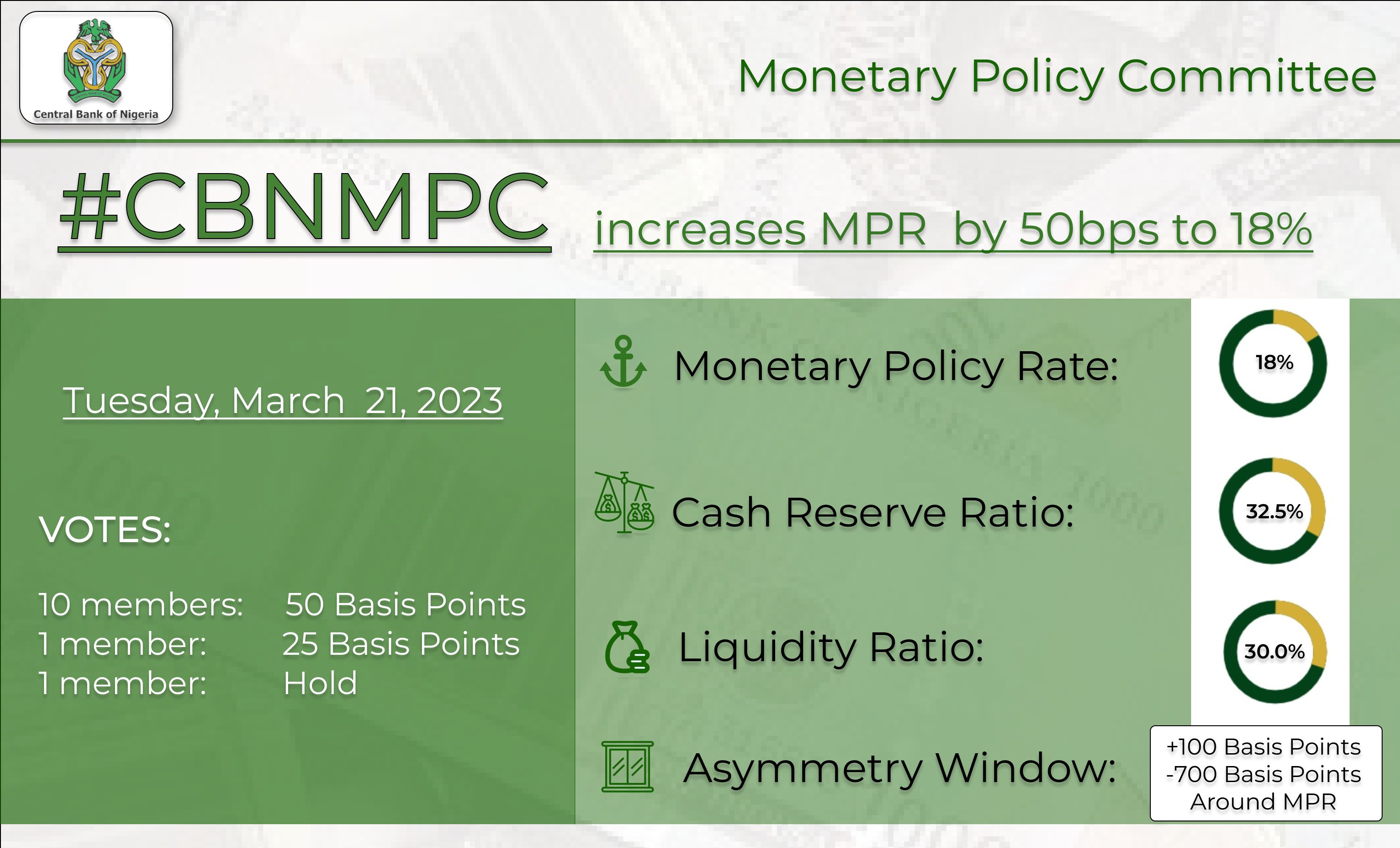 Central Bank of Nigeria

Monetary Policy Committee

#CBNMPC increases MPR by 50bps to 18%

Tuesday, March 21, 2023

VOTES:

10 members: 50 Basis Points
1 member: 25 Basis Points
1 member: Hold

Monetary Policy Rate: 18%

Cash Reserve Ratio: 32.5%

Liquidity Ratio: 30.0%

Asymmetry Window: +100 Basis Points -700 Basis Points Around MPR